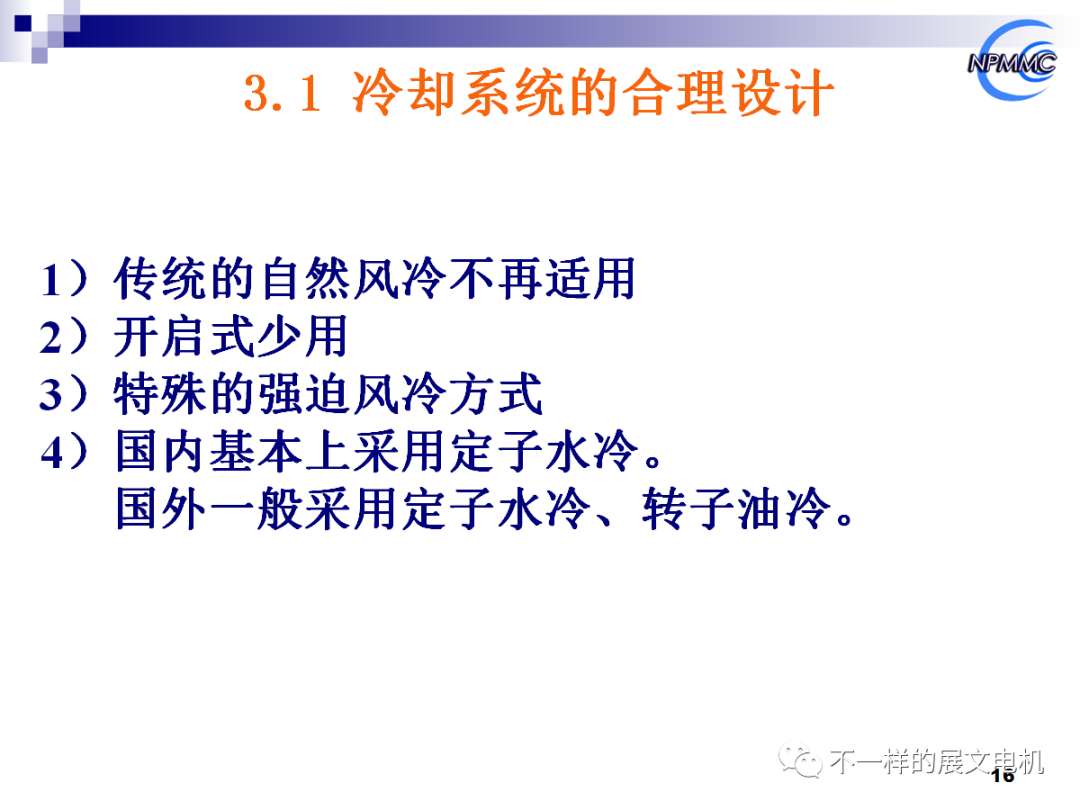 NPMMC

3.1 冷却系统的合理设计

1）传统的自然风冷不再适用
2）开启式少用
3）特殊的强迫风冷方式
4）国内基本上采用定子水冷。
国外一般采用定子水冷、转子油冷。

不一样的展文电机

16